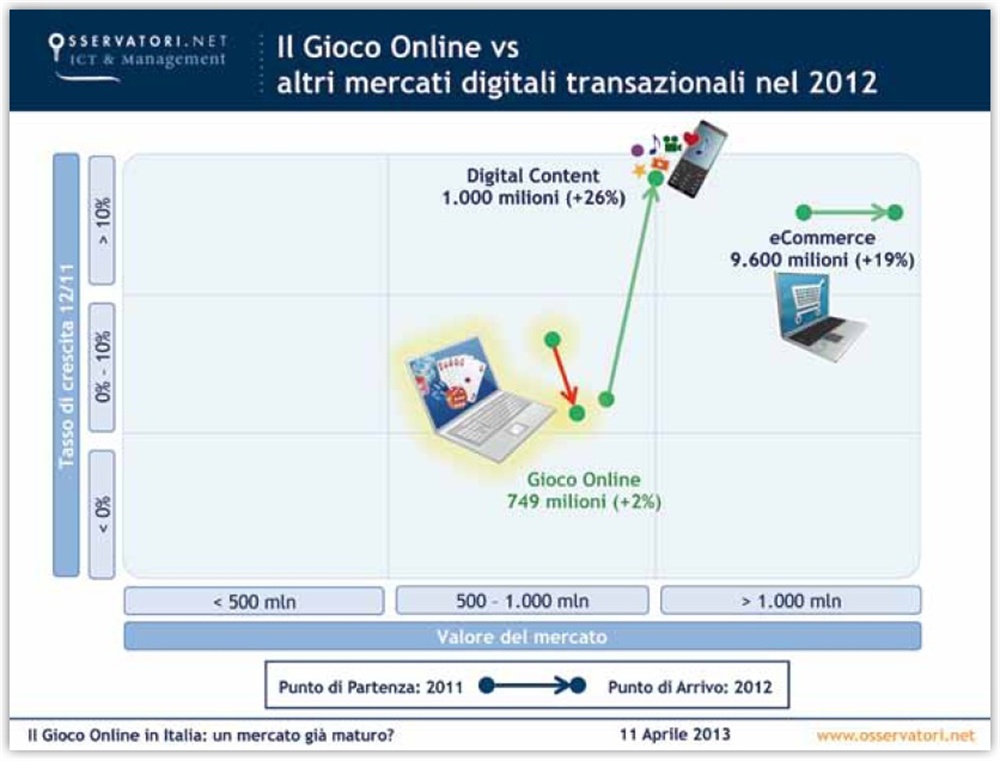 OSSERVATORI.NET
ICT & Management

Il Gioco Online vs
altri mercati digitali transazionali nel 2012

Tasso di crescita 12/11

> 10%

0% - 10%

< 0%

Digital Content
1.000 milioni (+26%)

eCommerce
9.600 milioni (+19%)

Gioco Online
749 milioni (+2%)

< 500 mln

500 - 1.000 mln

> 1.000 mln

Valore del mercato

Punto di Partenza: 2011

Punto di Arrivo: 2012

Il Gioco Online in Italia: un mercato già maturo?

11 Aprile 2013

www.osservatori.net